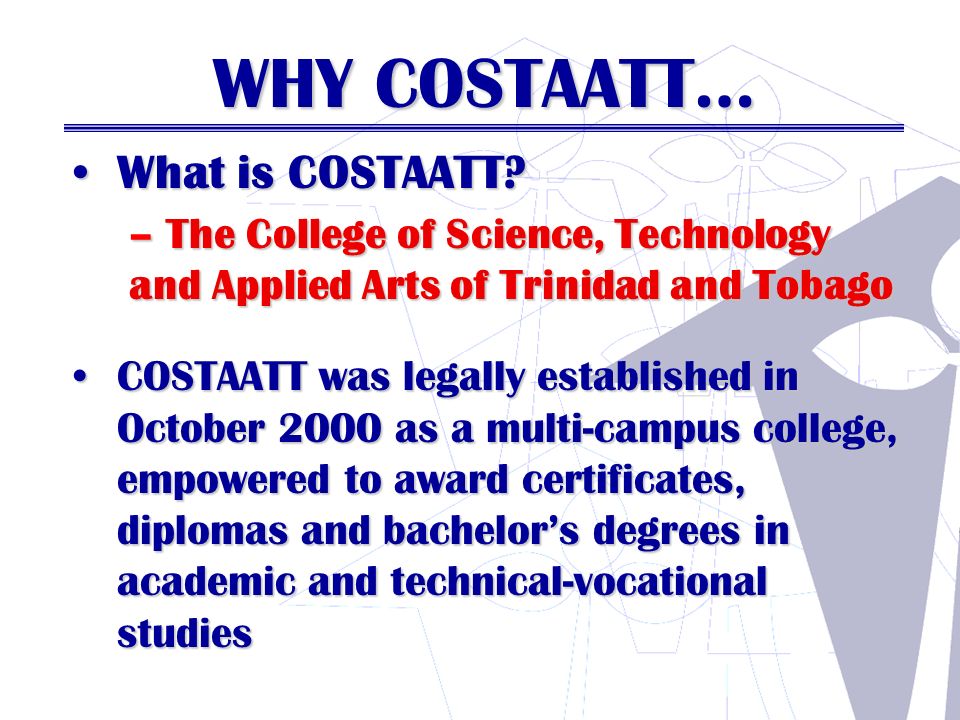 WHY COSTAATT…

• What is COSTAATT?

– The College of Science, Technology and Applied Arts of Trinidad and Tobago

• COSTAATT was legally established in October 2000 as a multi-campus college, empowered to award certificates, diplomas and bachelor's degrees in academic and technical-vocational studies